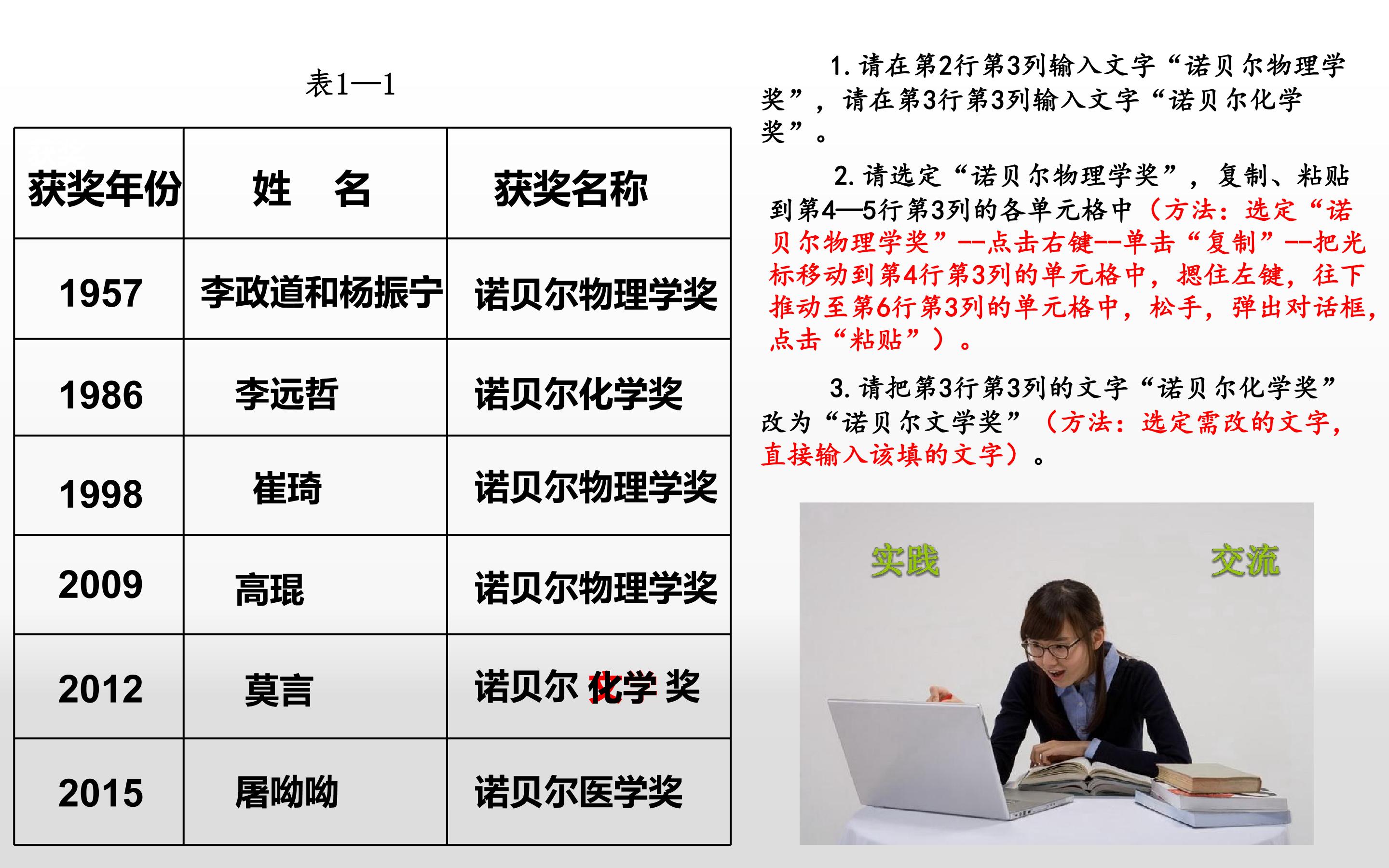 表1—1

| 获奖年份 | 姓　名 | 获奖名称 |
|---|---|---|
| 1957 | 李政道和杨振宁 | 诺贝尔物理学奖 |
| 1986 | 李远哲 | 诺贝尔化学奖 |
| 1998 | 崔琦 | 诺贝尔物理学奖 |
| 2009 | 高琨 | 诺贝尔物理学奖 |
| 2012 | 莫言 | 诺贝尔 化学 奖 |
| 2015 | 屠呦呦 | 诺贝尔医学奖 |

1. 请在第2行第3列输入文字“诺贝尔物理学奖”，请在第3行第3列输入文字“诺贝尔化学奖”。

2. 请选定“诺贝尔物理学奖”，复制、粘贴到第4—5行第3列的各单元格中（方法：选定“诺贝尔物理学奖”--点击右键--单击“复制”--把光标移动到第4行第3列的单元格中，摁住左键，往下推动至第6行第3列的单元格中，松手，弹出对话框，点击“粘贴”）。

3. 请把第3行第3列的文字“诺贝尔化学奖”改为“诺贝尔文学奖”（方法：选定需改的文字，直接输入该填的文字）。

实践

交流